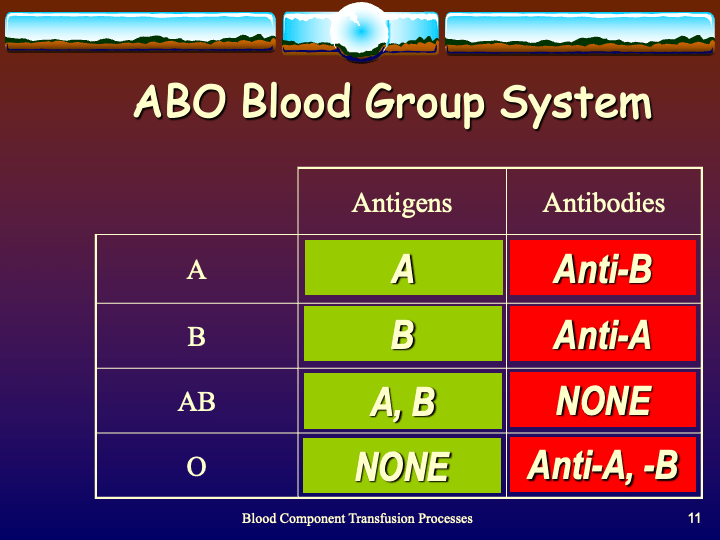 ABO Blood Group System

| | Antigens | Antibodies |
|---|---|---|
| A | A | Anti-B |
| B | B | Anti-A |
| AB | A, B | NONE |
| O | NONE | Anti-A, -B |

Blood Component Transfusion Processes

11